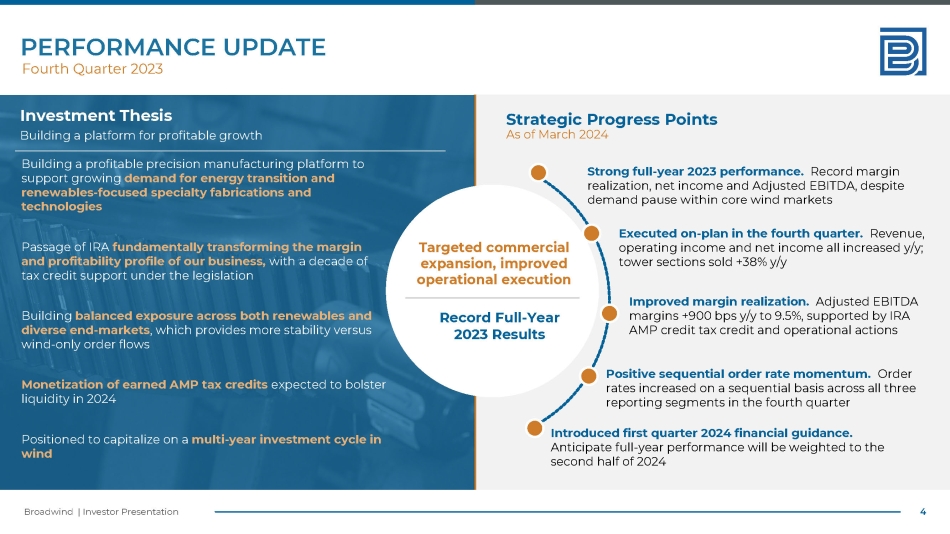 PERFORMANCE UPDATE
Fourth Quarter 2023

Investment Thesis
Building a platform for profitable growth

Building a profitable precision manufacturing platform to support growing demand for energy transition and renewables-focused specialty fabrications and technologies

Passage of IRA fundamentally transforming the margin and profitability profile of our business, with a decade of tax credit support under the legislation

Building balanced exposure across both renewables and diverse end-markets, which provides more stability versus wind-only order flows

Monetization of earned AMP tax credits expected to bolster liquidity in 2024

Positioned to capitalize on a multi-year investment cycle in wind

Targeted commercial expansion, improved operational execution

Record Full-Year 2023 Results

Strategic Progress Points
As of March 2024

Strong full-year 2023 performance. Record margin realization, net income and Adjusted EBITDA, despite demand pause within core wind markets

Executed on-plan in the fourth quarter. Revenue, operating income and net income all increased y/y; tower sections sold +38% y/y

Improved margin realization. Adjusted EBITDA margins +900 bps y/y to 9.5%, supported by IRA AMP credit tax credit and operational actions

Positive sequential order rate momentum. Order rates increased on a sequential basis across all three reporting segments in the fourth quarter

Introduced first quarter 2024 financial guidance. Anticipate full-year performance will be weighted to the second half of 2024

Broadwind | Investor Presentation
4